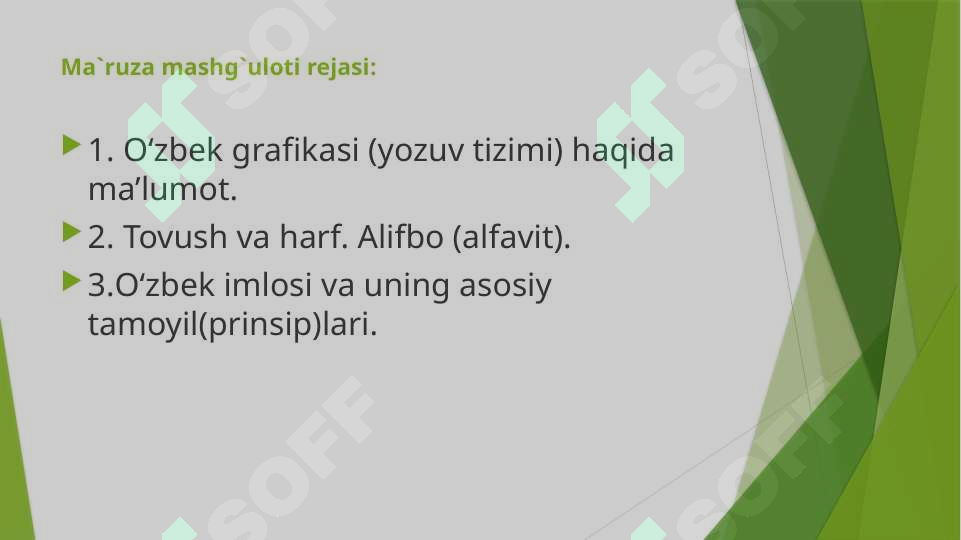 Ma`ruza mashg`uloti rejasi:

1. O‘zbek grafikasi (yozuv tizimi) haqida ma’lumot.

2. Tovush va harf. Alifbo (alfavit).

3.O‘zbek imlosi va uning asosiy tamoyil(prinsip)lari.

SOFF SOFF SOFF SOFF